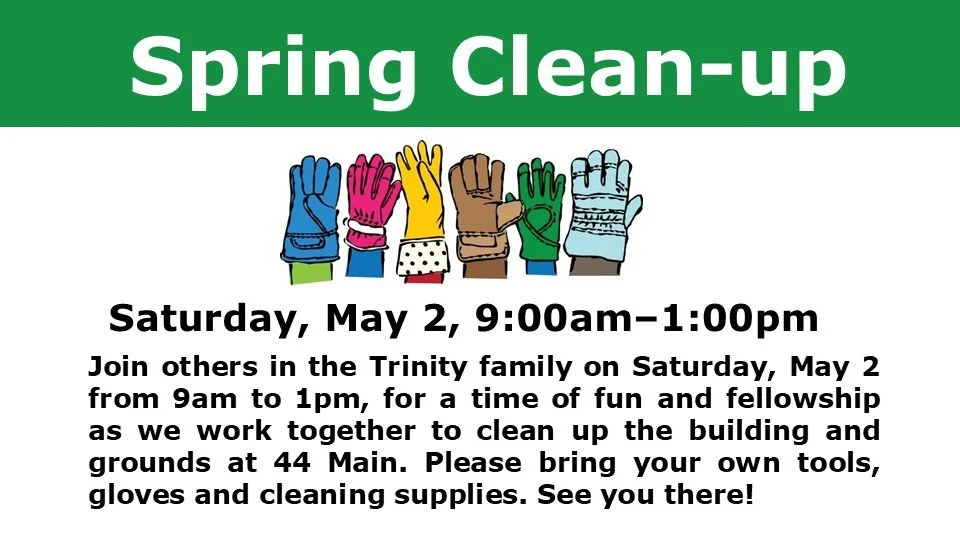 Spring Clean-up

Saturday, May 2, 9:00am–1:00pm

Join others in the Trinity family on Saturday, May 2 from 9am to 1pm, for a time of fun and fellowship as we work together to clean up the building and grounds at 44 Main. Please bring your own tools, gloves and cleaning supplies. See you there!